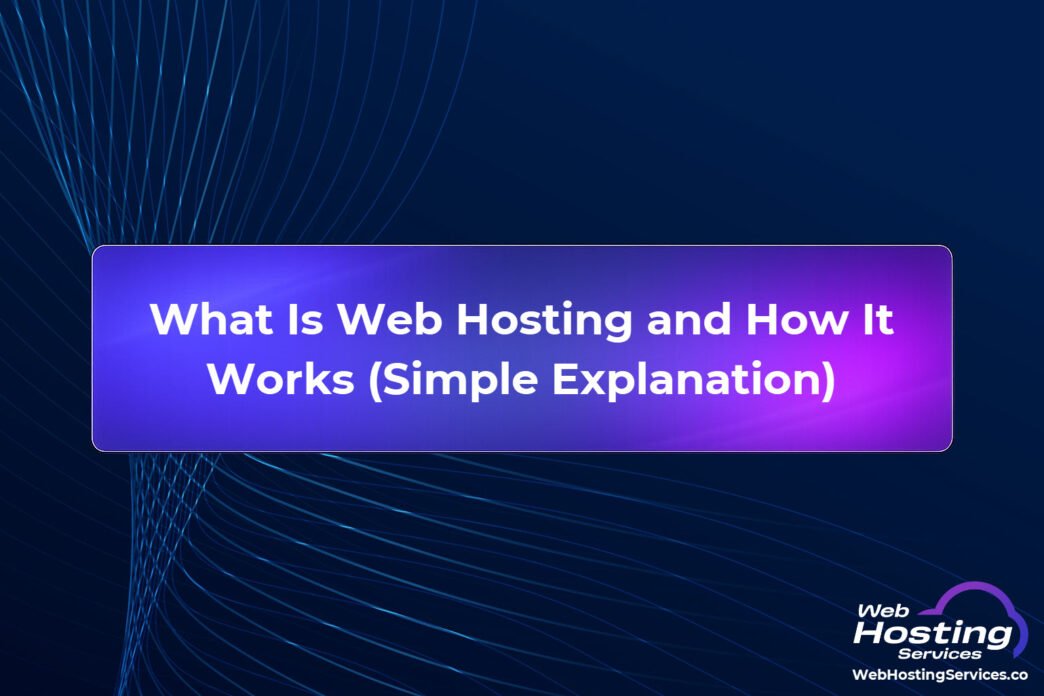 What Is Web Hosting and How It Works (Simple Explanation)

Web Hosting Services
WebHostingServices.co